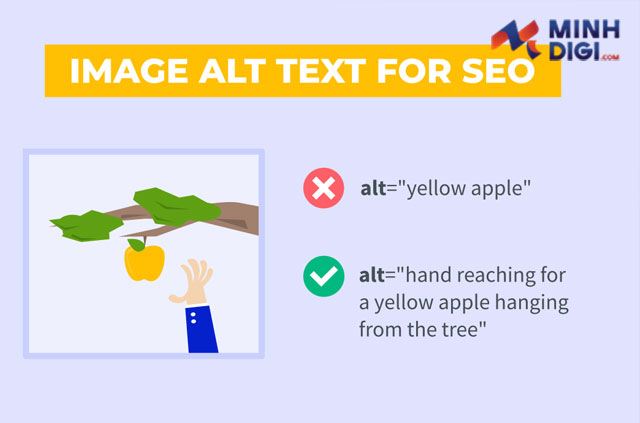 MINH DIGI.COM

IMAGE ALT TEXT FOR SEO

alt="yellow apple"

alt="hand reaching for a yellow apple hanging from the tree"